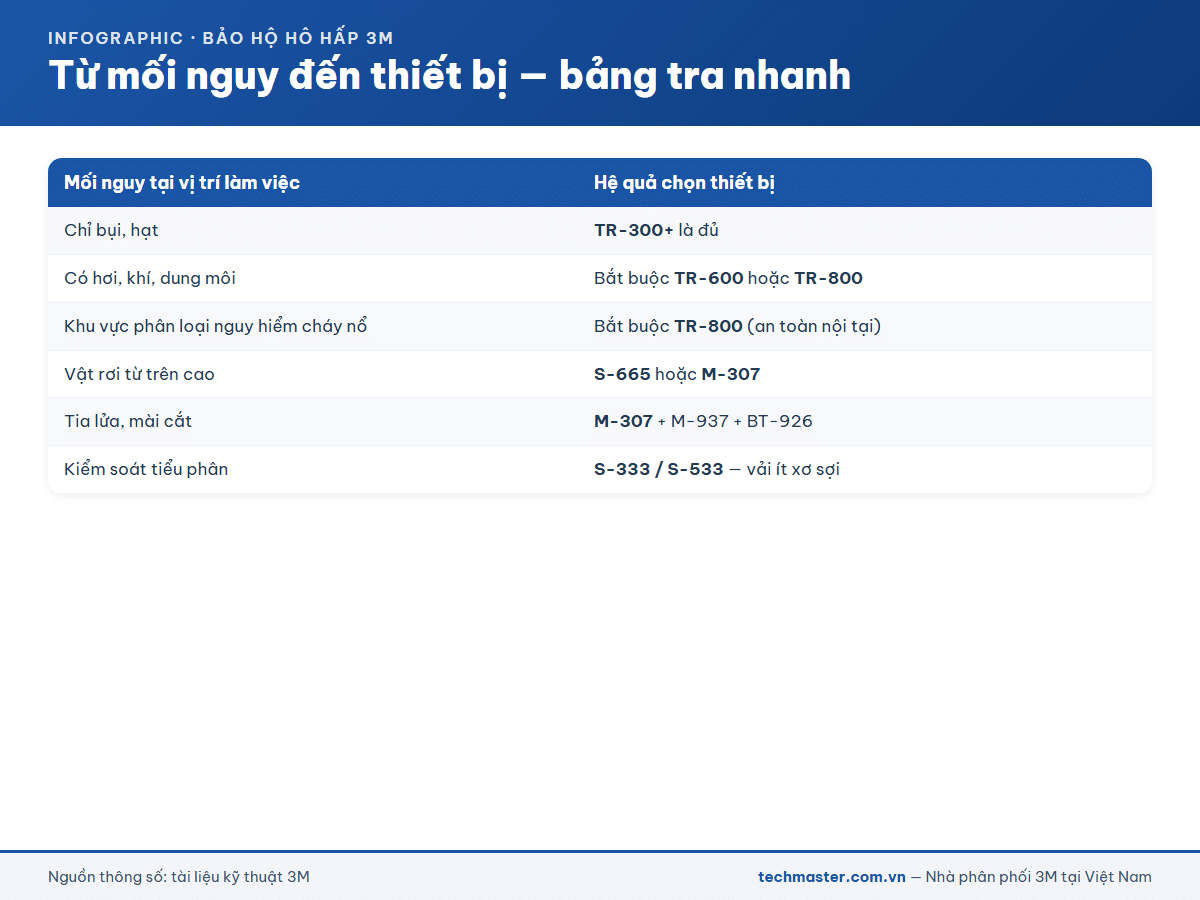 INFOGRAPHIC · BẢO HỘ HÔ HẤP 3M

Từ mối nguy đến thiết bị — bảng tra nhanh

| Mối nguy tại vị trí làm việc | Hệ quả chọn thiết bị |
|---|---|
| Chỉ bụi, hạt | TR-300+ là đủ |
| Có hơi, khí, dung môi | Bắt buộc TR-600 hoặc TR-800 |
| Khu vực phân loại nguy hiểm cháy nổ | Bắt buộc TR-800 (an toàn nội tại) |
| Vật rơi từ trên cao | S-665 hoặc M-307 |
| Tia lửa, mài cắt | M-307 + M-937 + BT-926 |
| Kiểm soát tiểu phân | S-333 / S-533 — vải ít xơ sợi |

Nguồn thông số: tài liệu kỹ thuật 3M

techmaster.com.vn — Nhà phân phối 3M tại Việt Nam